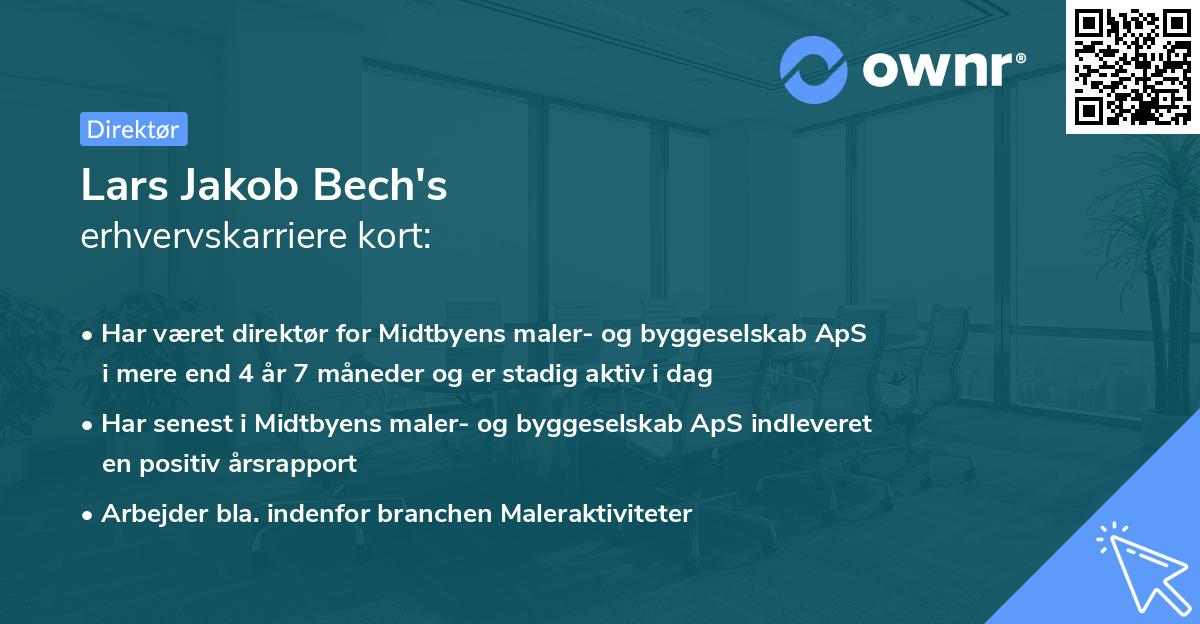 ownr®

Direktør

Lars Jakob Bech's
erhvervskarriere kort:

• Har været direktør for Midtbyens maler- og byggeselskab ApS i mere end 4 år 7 måneder og er stadig aktiv i dag

• Har senest i Midtbyens maler- og byggeselskab ApS indleveret en positiv årsrapport

• Arbejder bla. indenfor branchen Maleraktiviteter